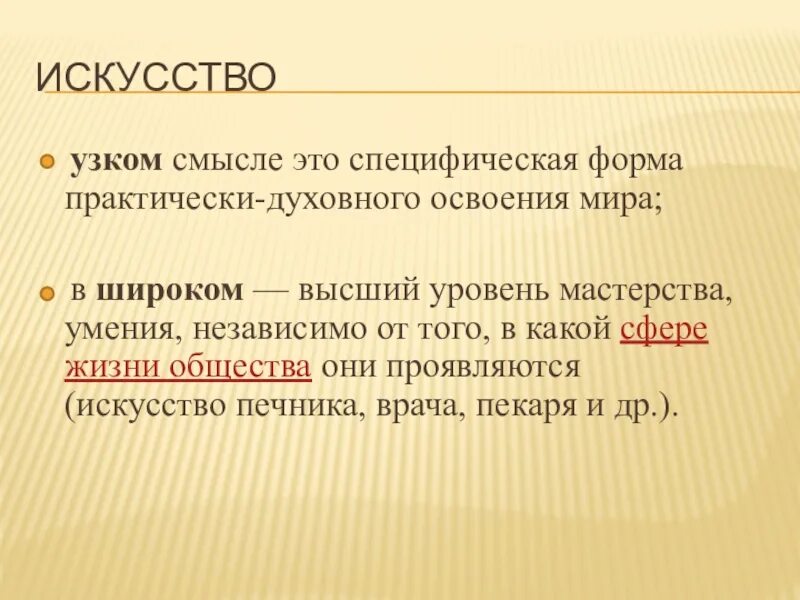 ИСКУССТВО

узком смысле это специфическая форма практически-духовного освоения мира;

в широком — высший уровень мастерства, умения, независимо от того, в какой сфере жизни общества они проявляются (искусство печника, врача, пекаря и др.).